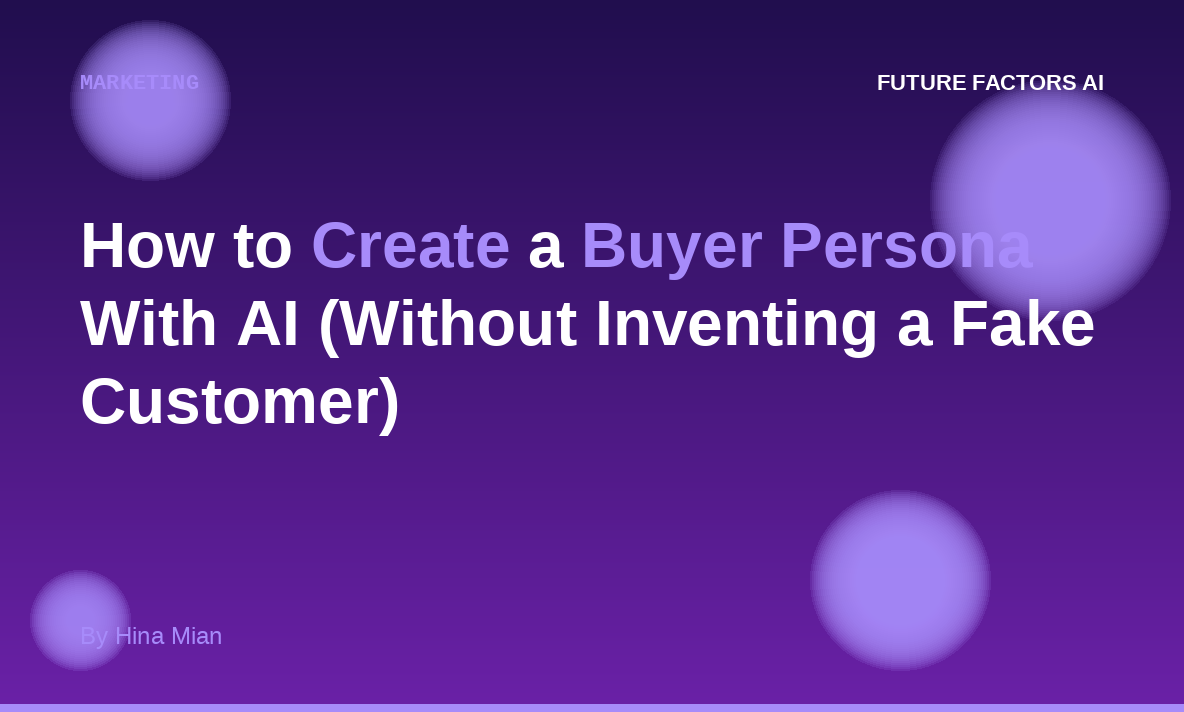 MARKETING

FUTURE FACTORS AI

How to Create a Buyer Persona With AI (Without Inventing a Fake Customer)

By Hina Mian